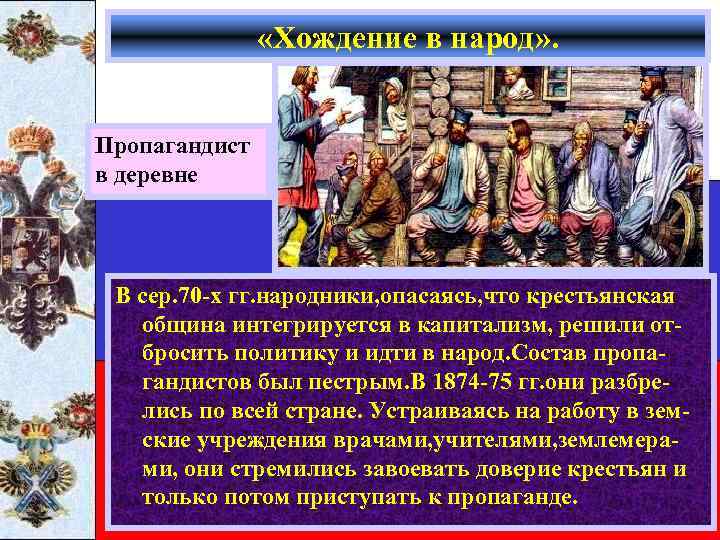 «Хождение в народ».

Пропагандист в деревне

В сер.70-х гг.народники,опасаясь,что крестьянская община интегрируется в капитализм, решили отбросить политику и идти в народ.Состав пропагандистов был пестрым.В 1874-75 гг.они разбрелись по всей стране. Устраиваясь на работу в земские учреждения врачами,учителями,землемерами, они стремились завоевать доверие крестьян и только потом приступать к пропаганде.